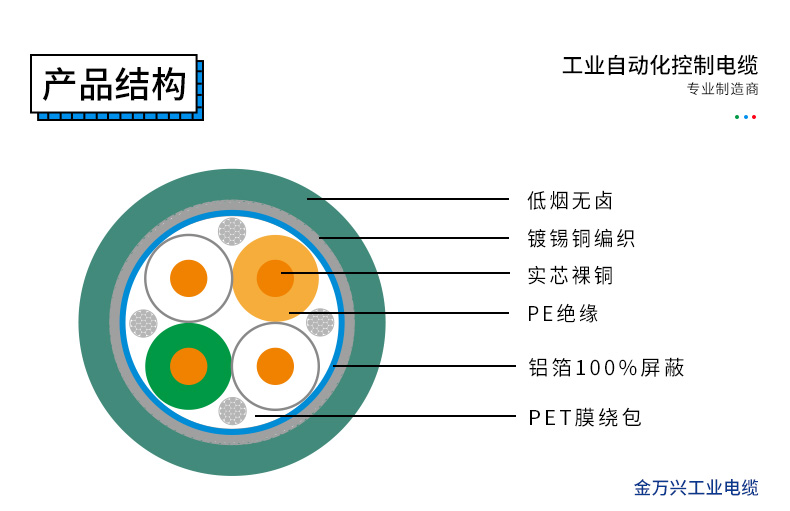 产品结构

工业自动化控制电缆
专业制造商

低烟无卤
镀锡铜编织
实芯裸铜
PE绝缘
铝箔100%屏蔽
PET膜绕包

金万兴工业电缆